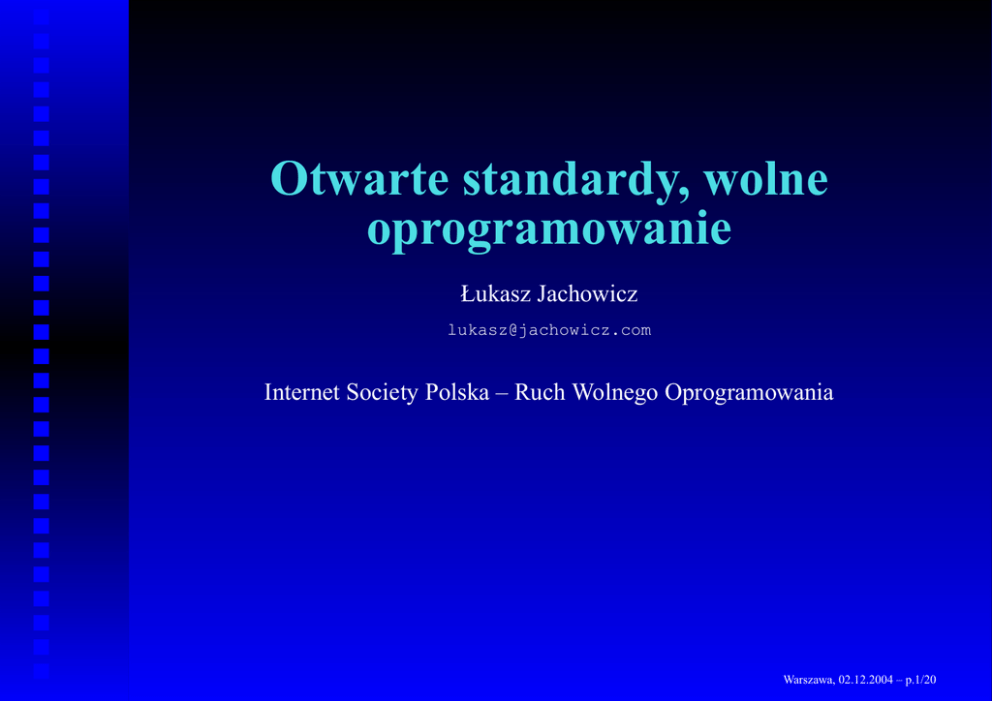 Otwarte standardy, wolne oprogramowanie

Łukasz Jachowicz

lukasz@jachowicz.com

Internet Society Polska – Ruch Wolnego Oprogramowania

Warszawa, 02.12.2004 – p.1/20